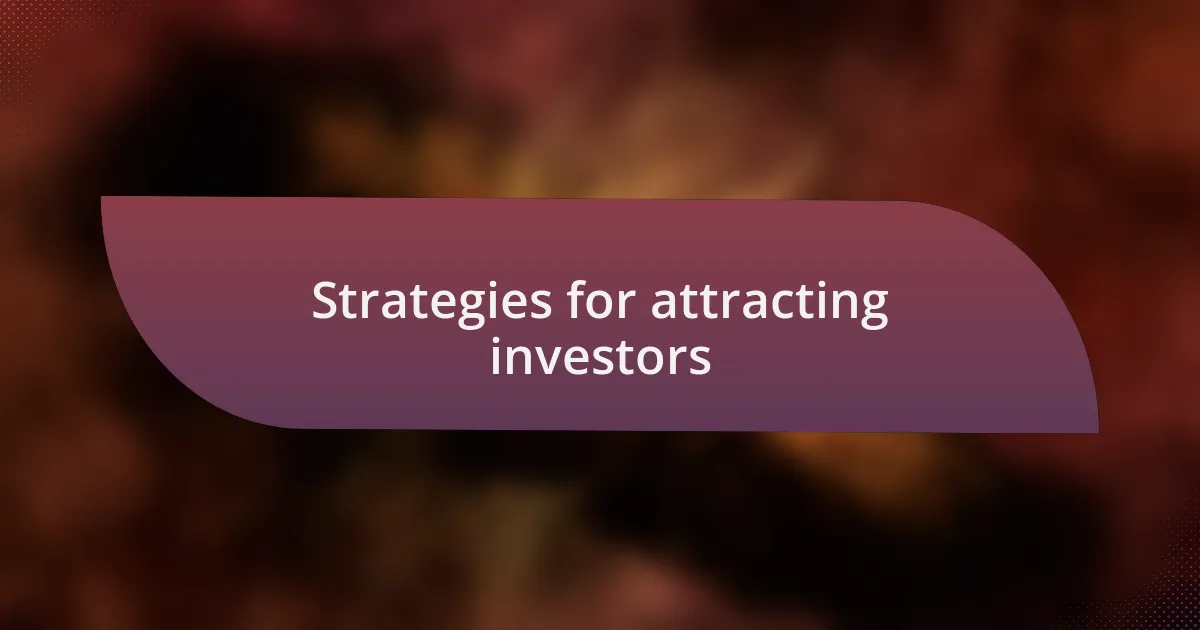 Strategies for attracting investors